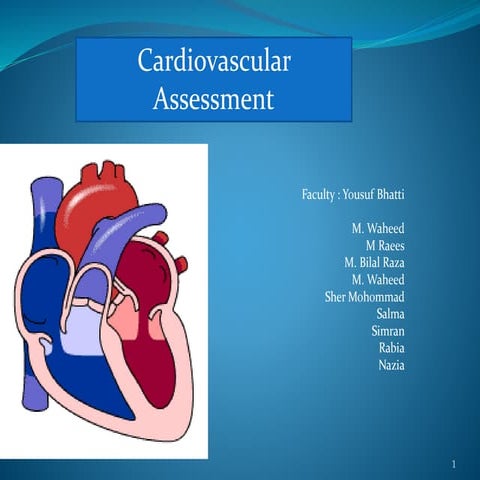 Cardiovascular Assessment

Faculty : Yousuf Bhatti

M. Waheed
M Raees
M. Bilal Raza
M. Waheed
Sher Mohommad
Salma
Simran
Rabia
Nazia

1